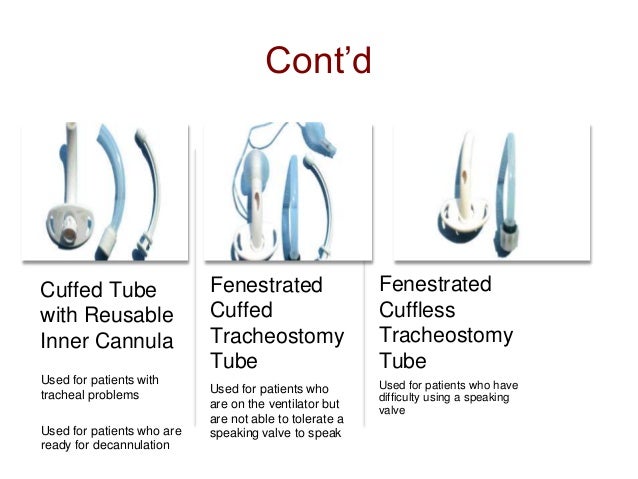 Cont'd

Cuffed Tube with Reusable Inner Cannula

Used for patients with tracheal problems

Used for patients who are ready for decannulation

Fenestrated Cuffed Tracheostomy Tube

Used for patients who are on the ventilator but are not able to tolerate a speaking valve to speak

Fenestrated Cuffless Tracheostomy Tube

Used for patients who have difficulty using a speaking valve